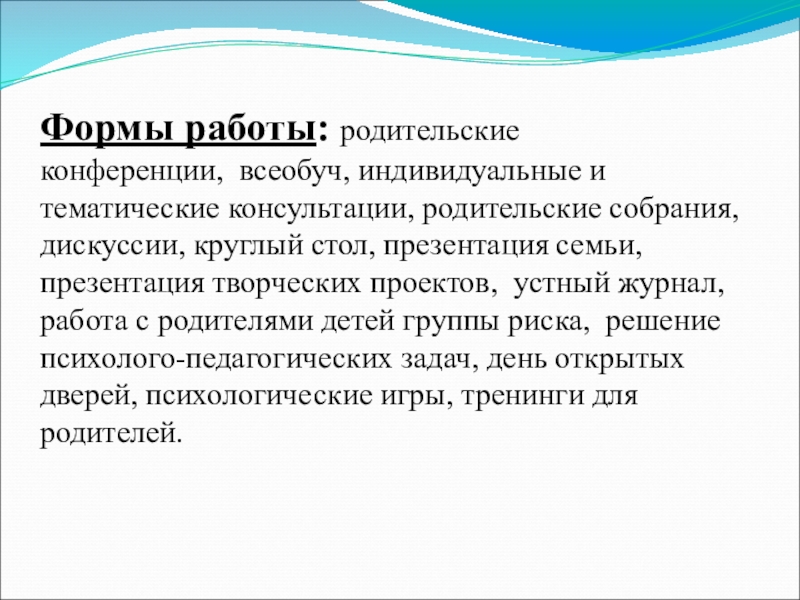 Формы работы: родительские конференции, всеобуч, индивидуальные и тематические консультации, родительские собрания, дискуссии, круглый стол, презентация семьи, презентация творческих проектов, устный журнал, работа с родителями детей группы риска, решение психолого-педагогических задач, день открытых дверей, психологические игры, тренинги для родителей.